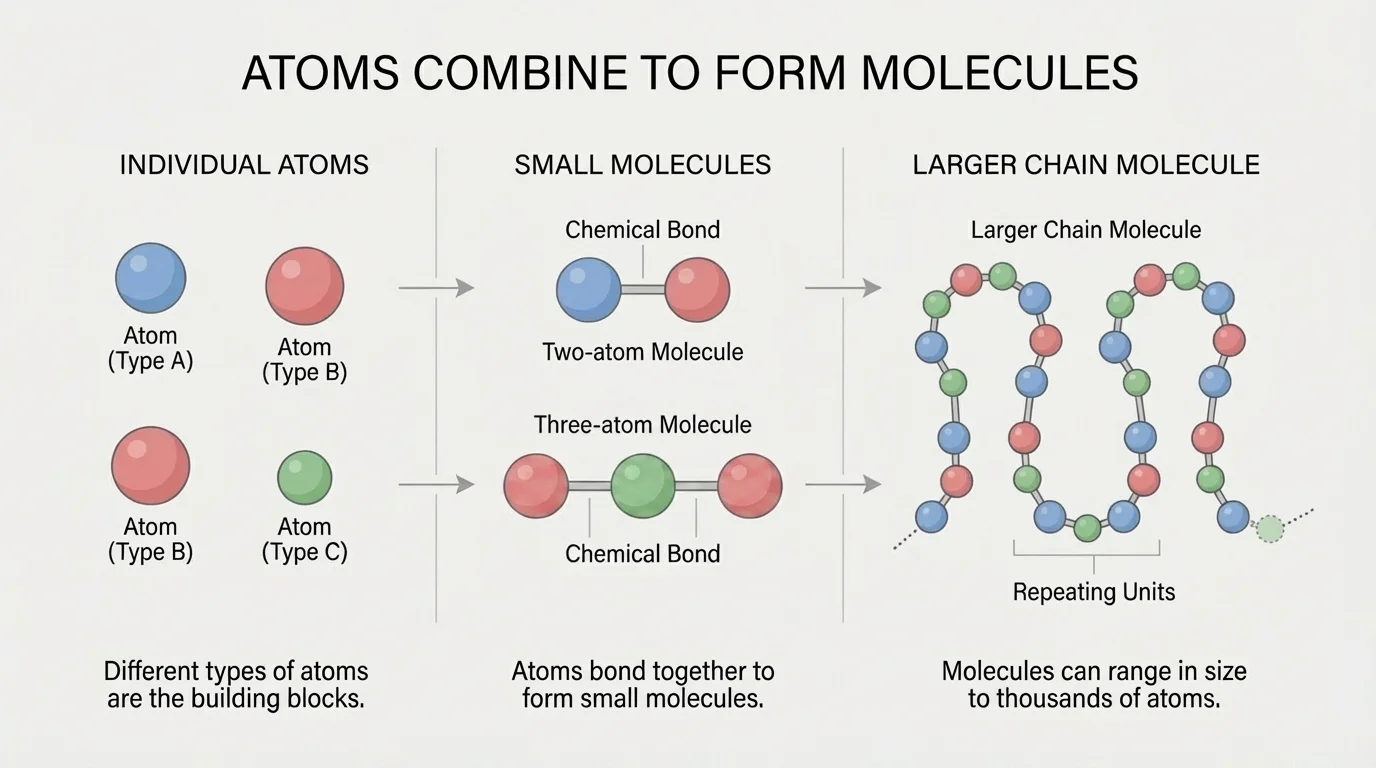 ATOMS COMBINE TO FORM MOLECULES

INDIVIDUAL ATOMS

Atom (Type A)

Atom (Type B)

Atom (Type B)

Atom (Type C)

Different types of atoms are the building blocks.

SMALL MOLECULES

Chemical Bond

Two-atom Molecule

Three-atom Molecule

Chemical Bond

Atoms bond together to form small molecules.

LARGER CHAIN MOLECULE

Larger Chain Molecule

Repeating Units

Molecules can range in size to thousands of atoms.